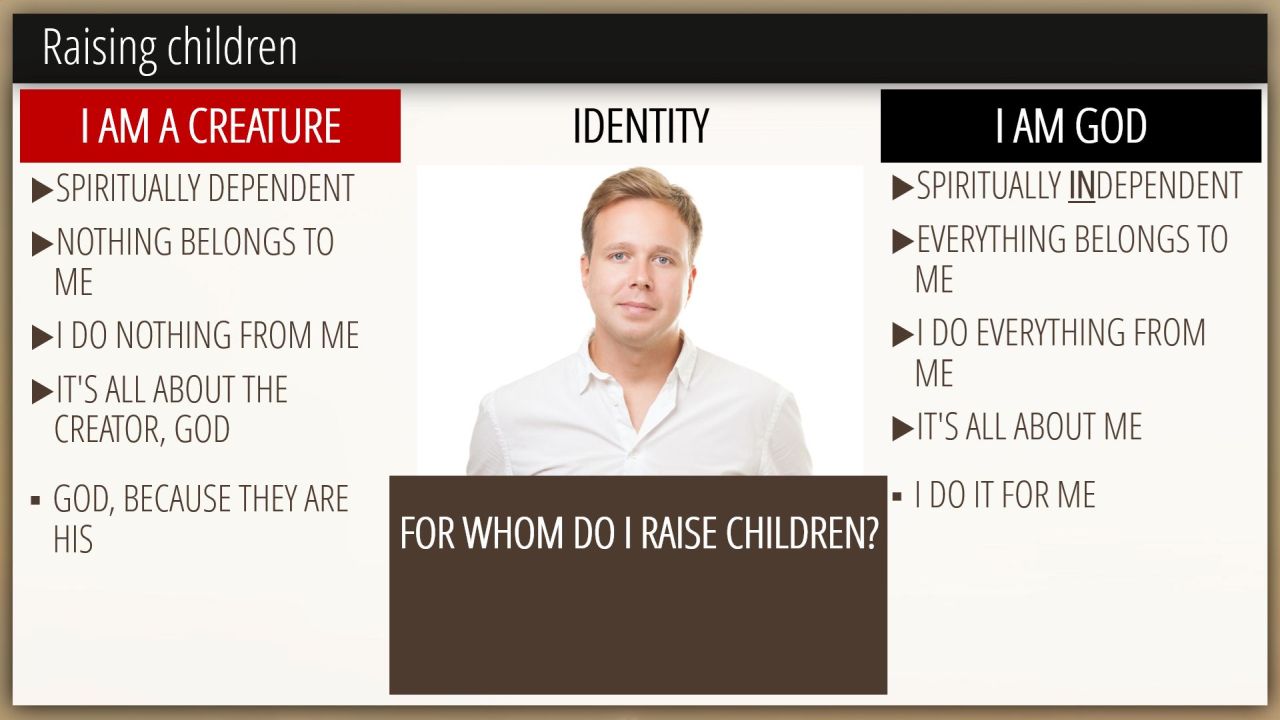 Raising children

I AM A CREATURE

▶SPIRITUALLY DEPENDENT

▶NOTHING BELONGS TO ME

▶I DO NOTHING FROM ME

▶IT'S ALL ABOUT THE CREATOR, GOD

▪ GOD, BECAUSE THEY ARE HIS

IDENTITY

FOR WHOM DO I RAISE CHILDREN?

I AM GOD

▶SPIRITUALLY INDEPENDENT

▶EVERYTHING BELONGS TO ME

▶I DO EVERYTHING FROM ME

▶IT'S ALL ABOUT ME

▪ I DO IT FOR ME